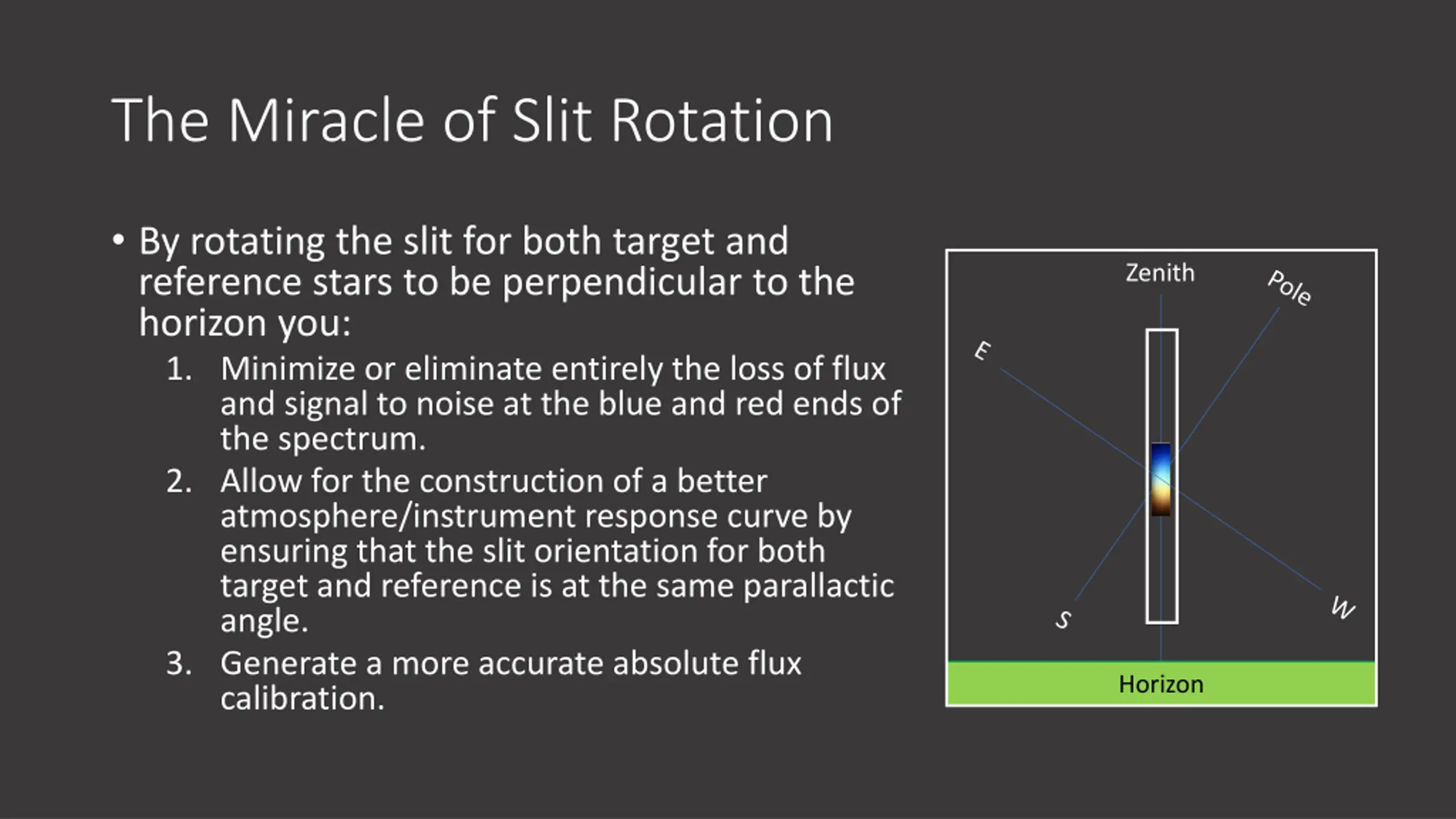 The Miracle of Slit Rotation

• By rotating the slit for both target and reference stars to be perpendicular to the horizon you:

1. Minimize or eliminate entirely the loss of flux and signal to noise at the blue and red ends of the spectrum.
2. Allow for the construction of a better atmosphere/instrument response curve by ensuring that the slit orientation for both target and reference is at the same parallactic angle.
3. Generate a more accurate absolute flux calibration.

Zenith
Pole
E
S
W
Horizon